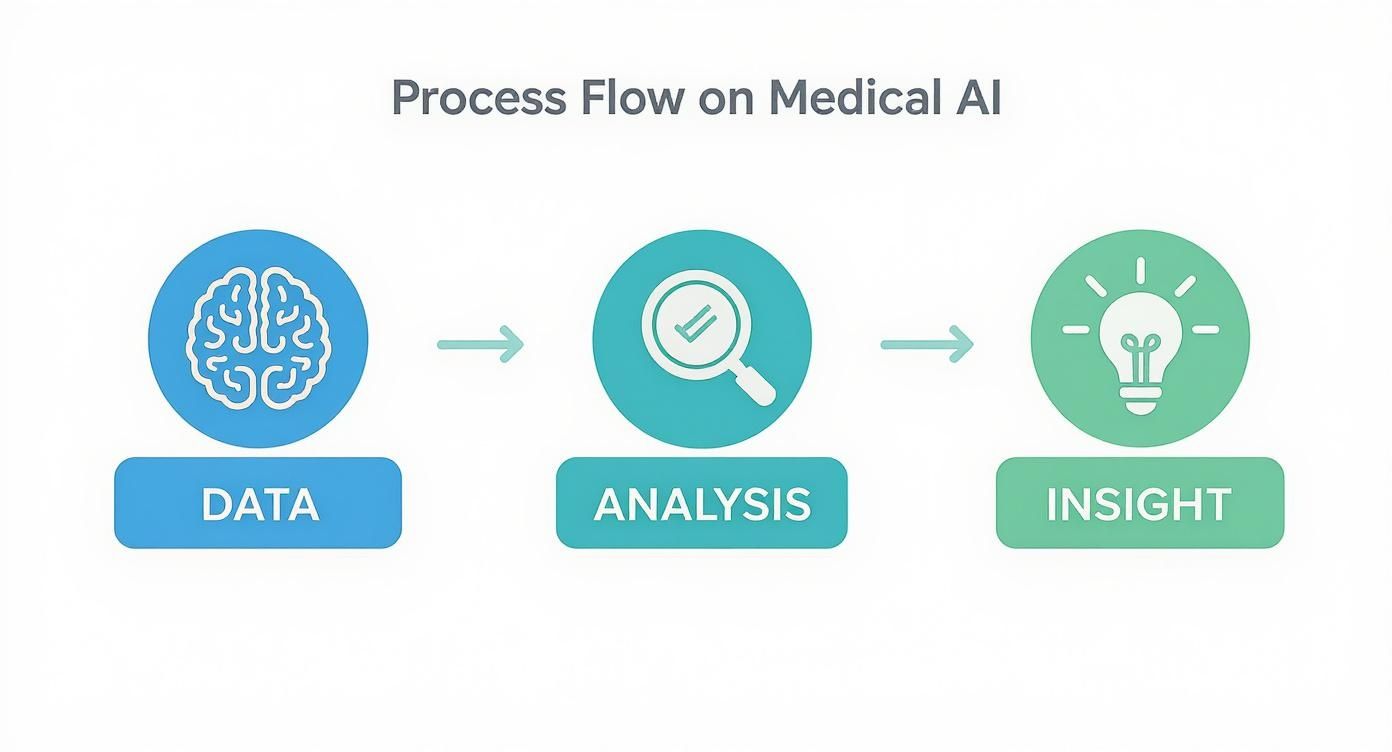 Process Flow on Medical AI

DATA

ANALYSIS

INSIGHT